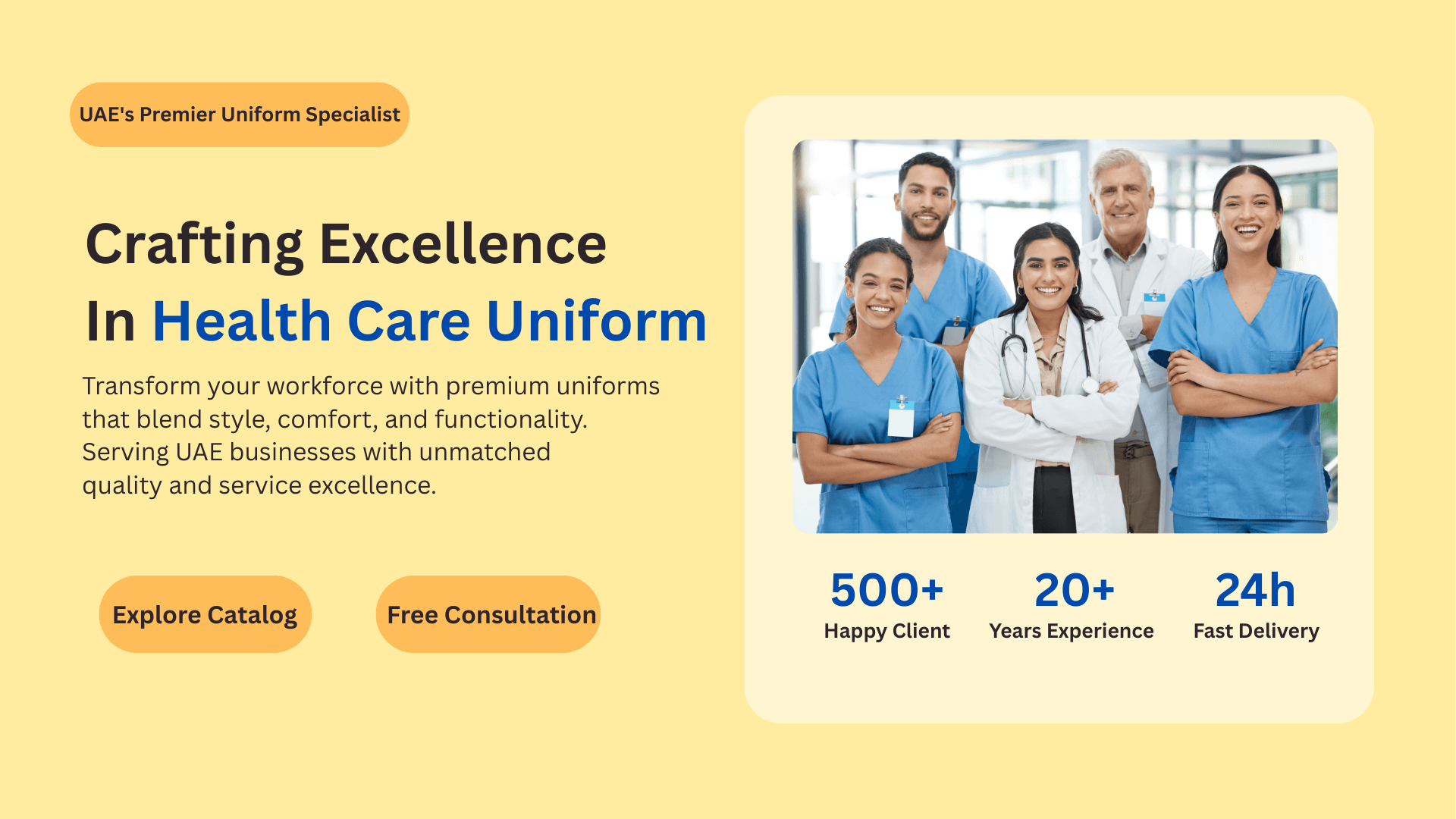 UAE's Premier Uniform Specialist

Crafting Excellence
In Health Care Uniform

Transform your workforce with premium uniforms that blend style, comfort, and functionality. Serving UAE businesses with unmatched quality and service excellence.

Explore Catalog

Free Consultation

500+
Happy Client

20+
Years Experience

24h
Fast Delivery